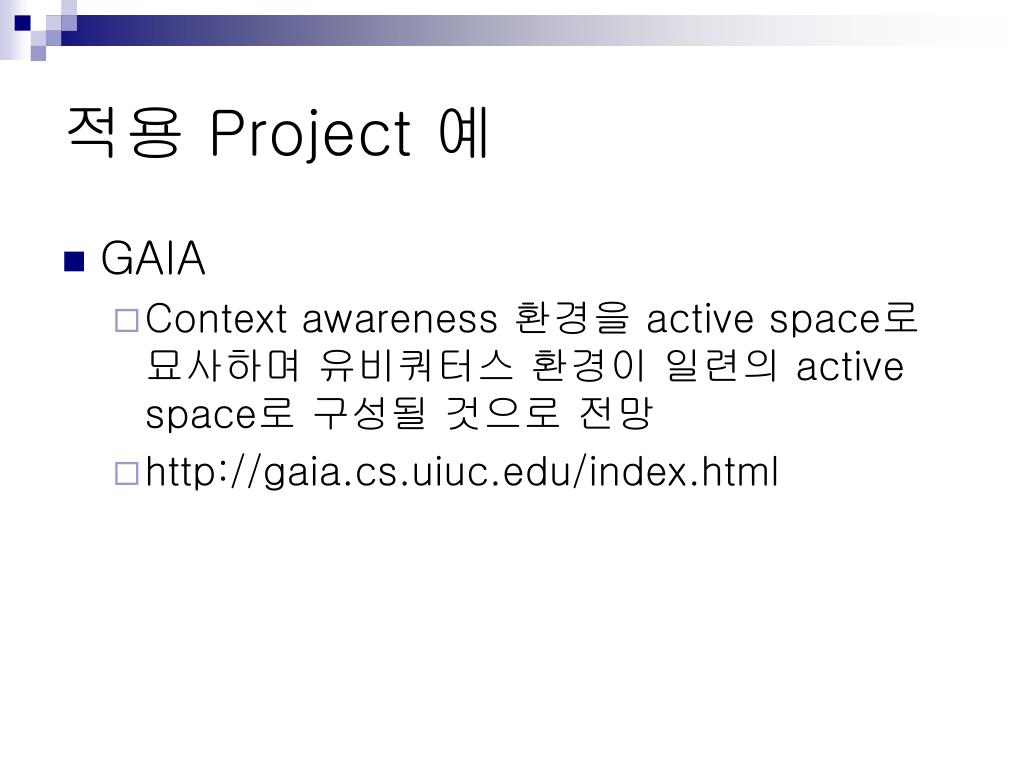 적용 Project 예

GAIA

Context awareness 환경을 active space로 묘사하며 유비쿼터스 환경이 일련의 active space로 구성될 것으로 전망

http://gaia.cs.uiuc.edu/index.html